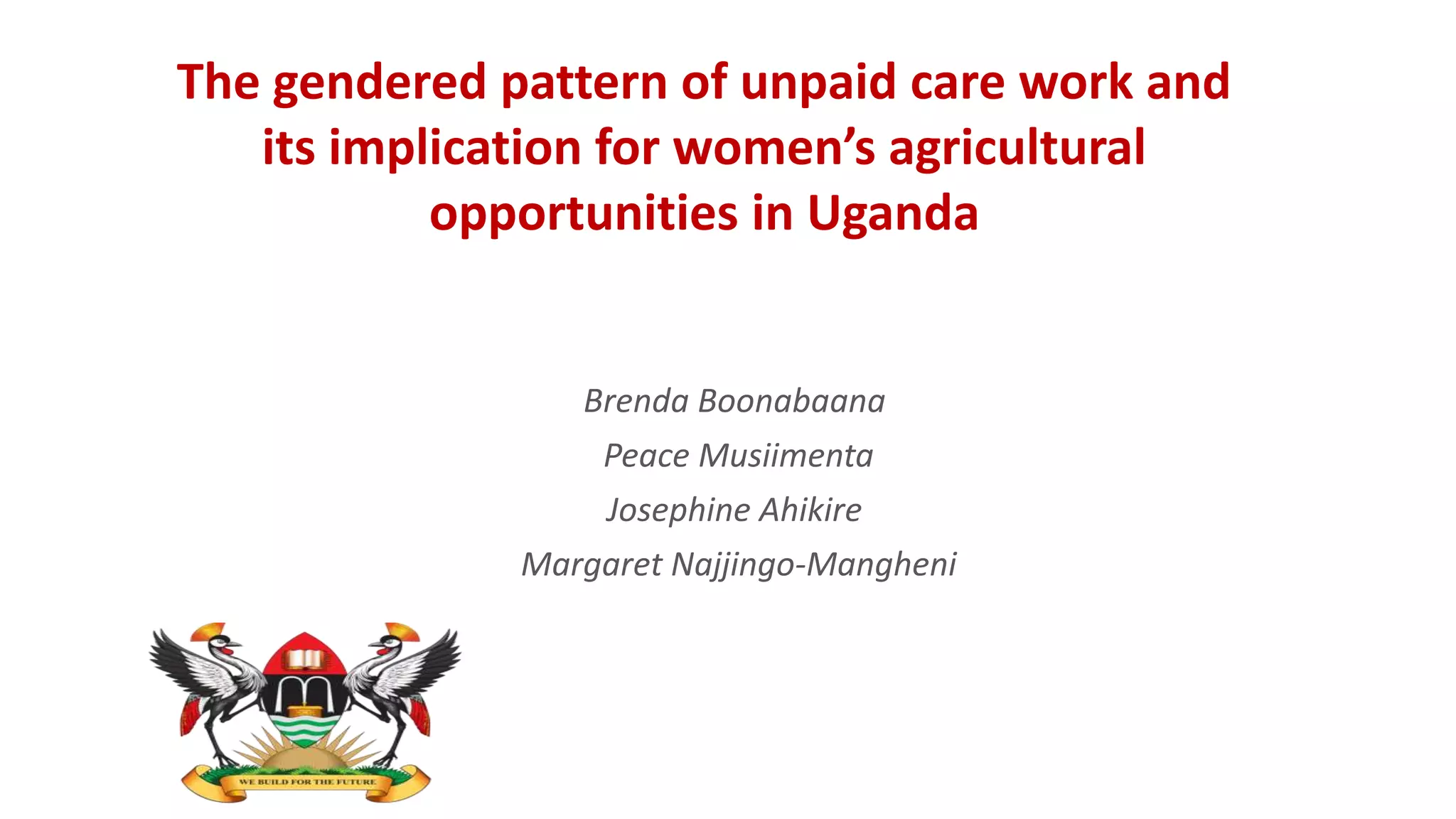 The gendered pattern of unpaid care work and its implication for women's agricultural opportunities in Uganda

Brenda Boonabaana

Peace Musiimenta

Josephine Ahikire

Margaret Najjingo-Mangheni

WE BUILD FOR THE FUTURE